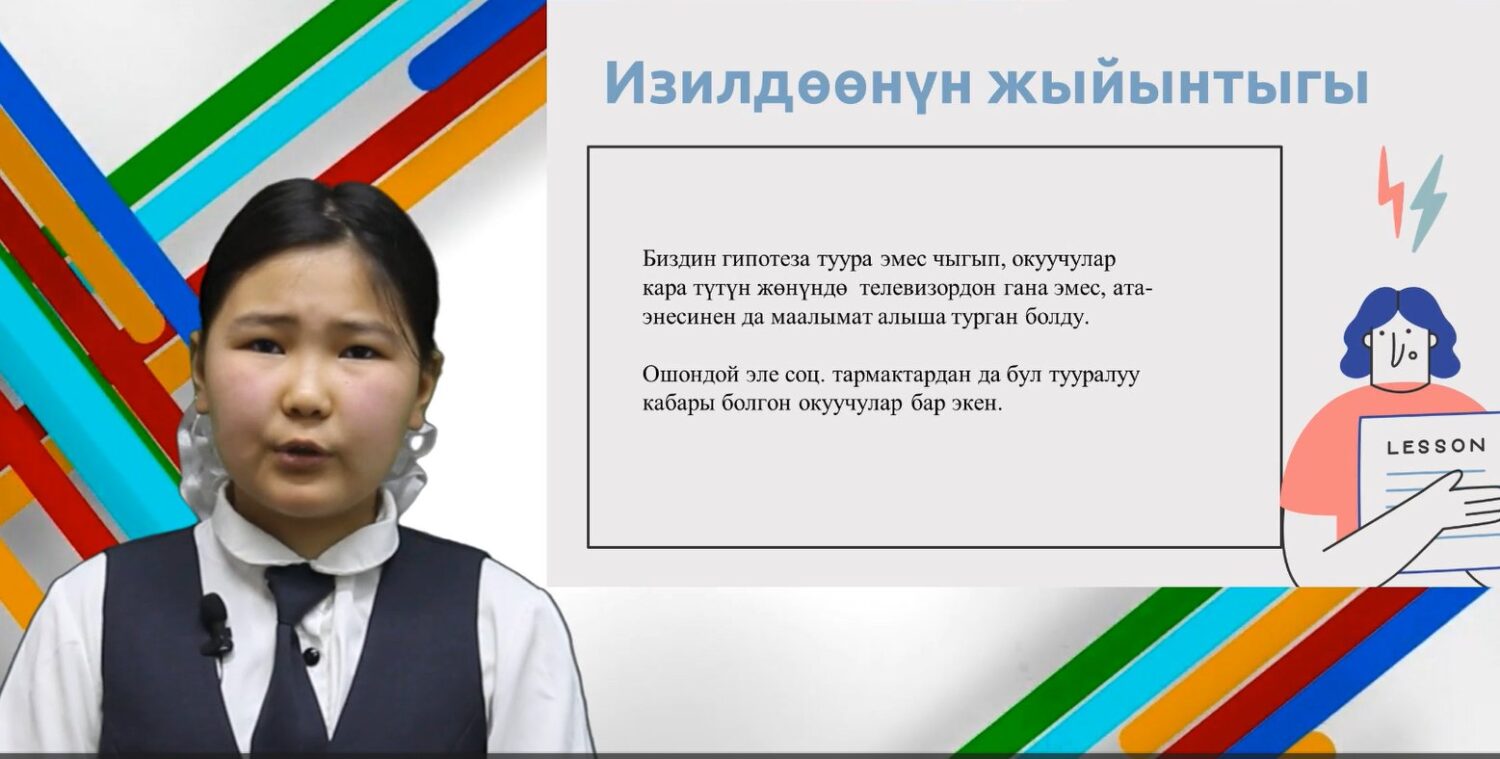 Изилдөөнүн жыйынтыгы

Биздин гипотеза туура эмес чыгып, окуучулар кара түтүн жөнүндө телевизордон гана эмес, ата-энесинен да маалымат алыша турган болду.

Ошондой эле соц. тармактардан да бул тууралуу кабары болгон окуучулар бар экен.

LESSON